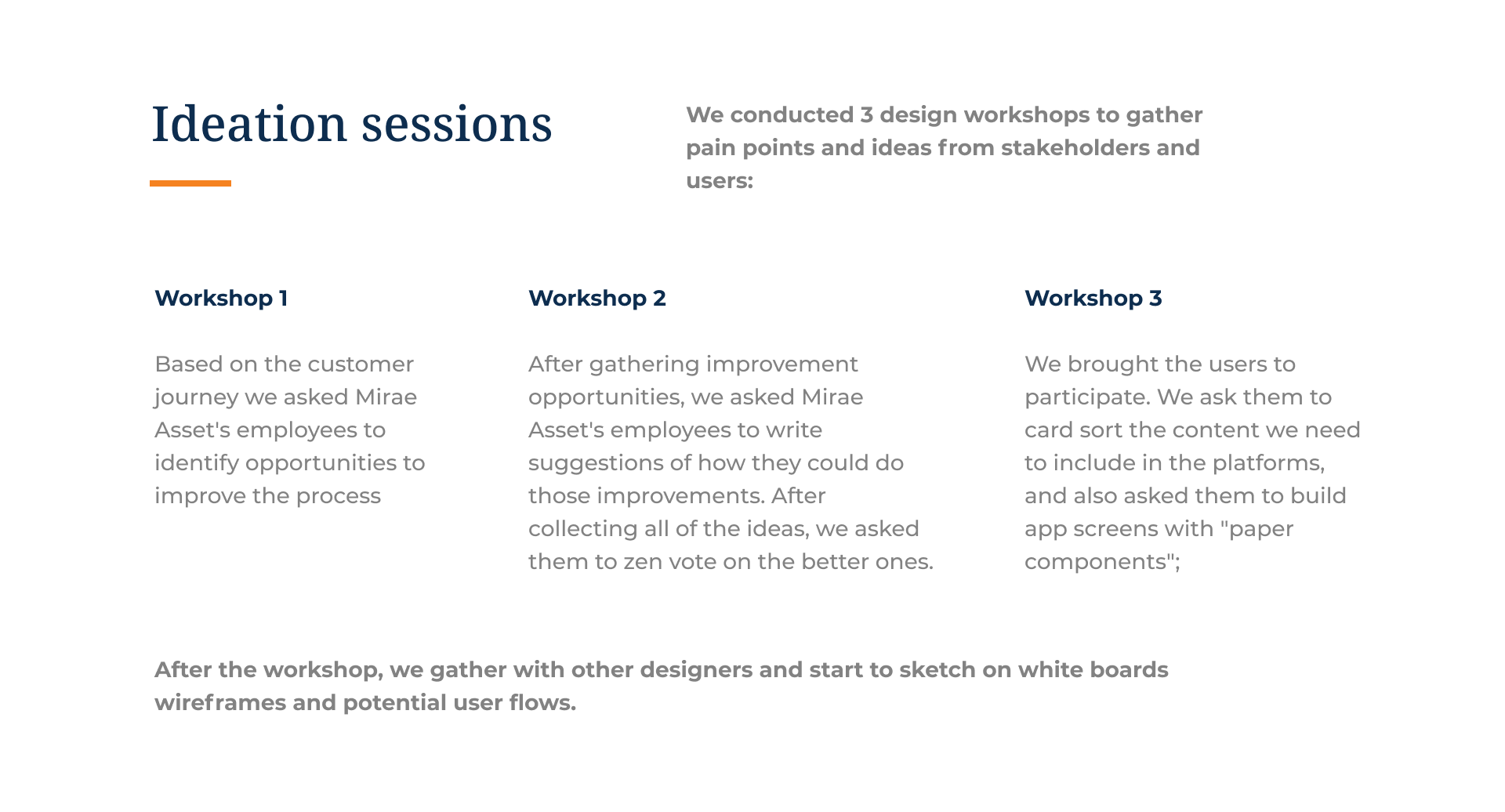 Ideation sessions

We conducted 3 design workshops to gather pain points and ideas from stakeholders and users:

Workshop 1

Based on the customer journey we asked Mirae Asset's employees to identify opportunities to improve the process

Workshop 2

After gathering improvement opportunities, we asked Mirae Asset's employees to write suggestions of how they could do those improvements. After collecting all of the ideas, we asked them to zen vote on the better ones.

Workshop 3

We brought the users to participate. We ask them to card sort the content we need to include in the platforms, and also asked them to build app screens with "paper components";

After the workshop, we gather with other designers and start to sketch on white boards wireframes and potential user flows.